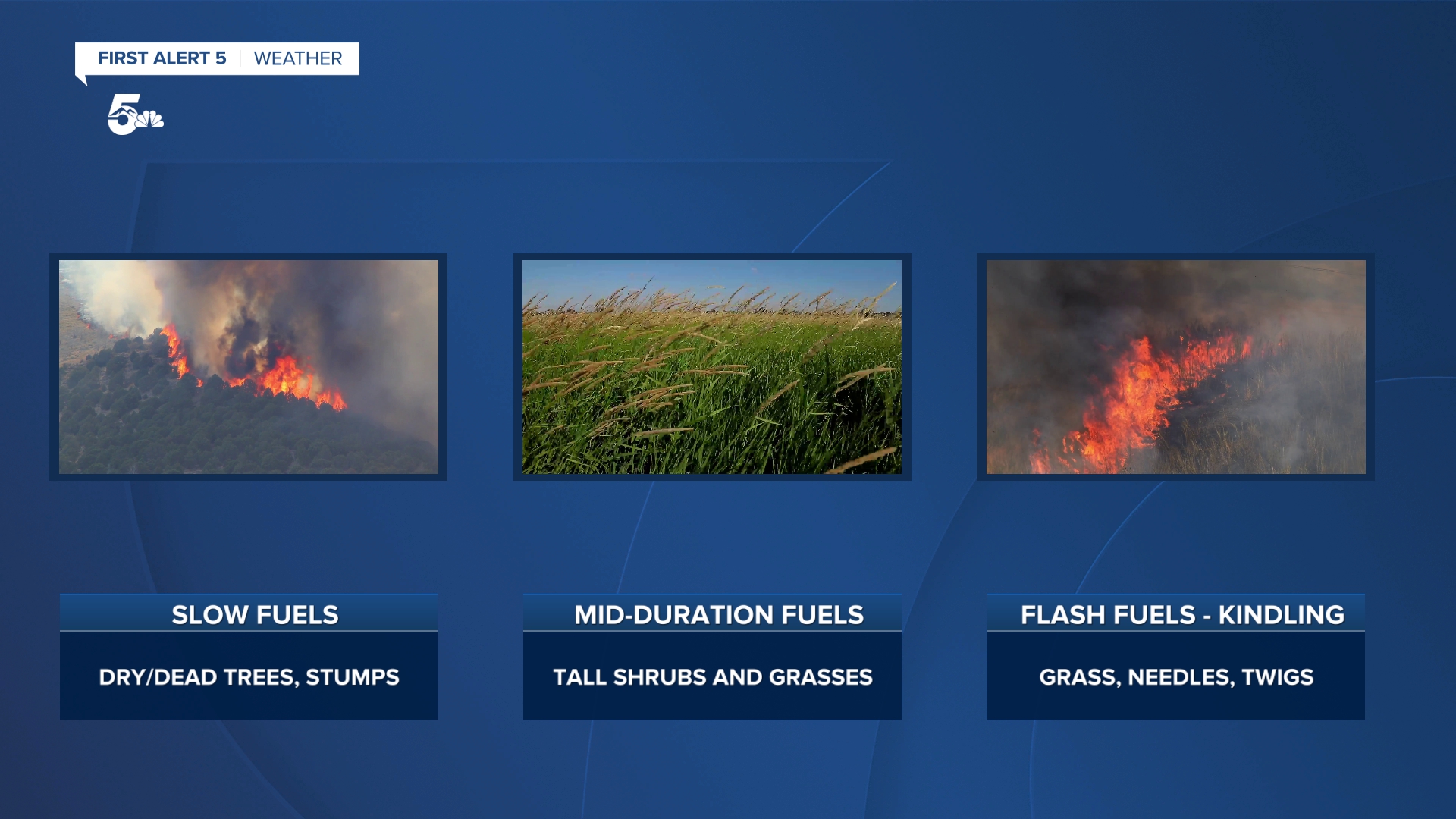 FIRST ALERT 5 | WEATHER

5

SLOW FUELS

DRY/DEAD TREES, STUMPS

MID-DURATION FUELS

TALL SHRUBS AND GRASSES

FLASH FUELS - KINDLING

GRASS, NEEDLES, TWIGS